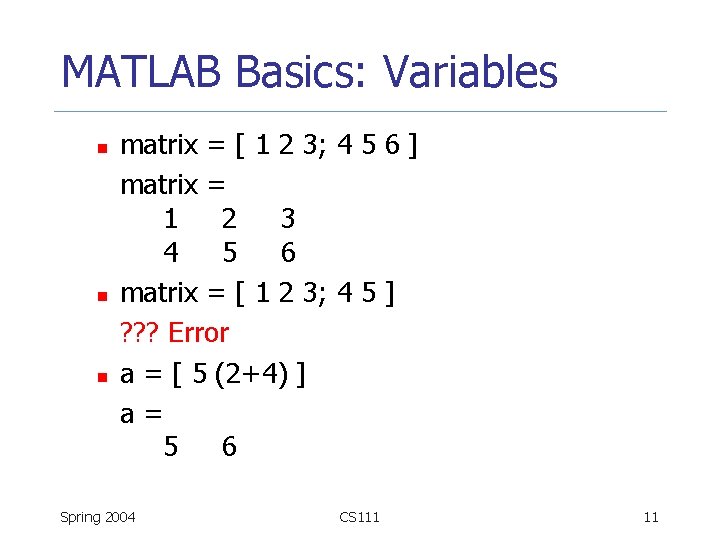 MATLAB Basics: Variables

matrix = [ 1 2 3; 4 5 6 ]
matrix =
1 2 3
4 5 6

matrix = [ 1 2 3; 4 5 ]
??? Error

a = [ 5 (2+4) ]
a =
5 6

Spring 2004

CS111

11